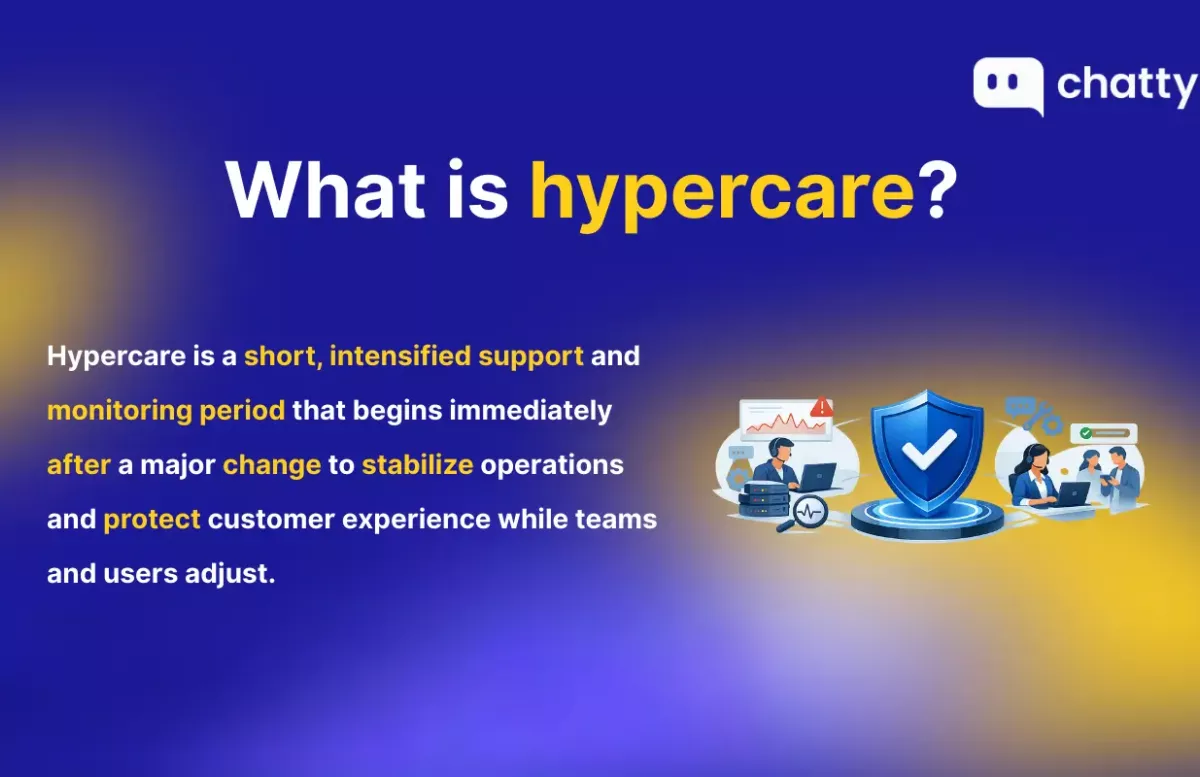 chatty

What is hypercare?

Hypercare is a short, intensified support and monitoring period that begins immediately after a major change to stabilize operations and protect customer experience while teams and users adjust.